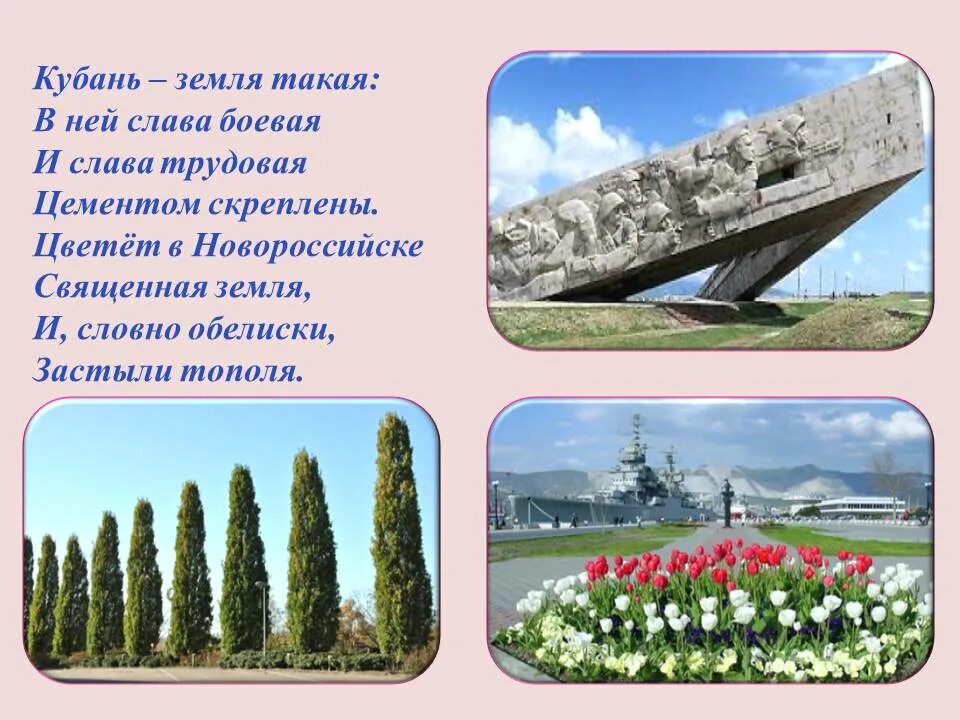 Кубань – земля такая:
В ней слава боевая
И слава трудовая
Цементом скреплены.
Цветёт в Новороссийске
Священная земля,
И, словно обелиски,
Застыли тополя.